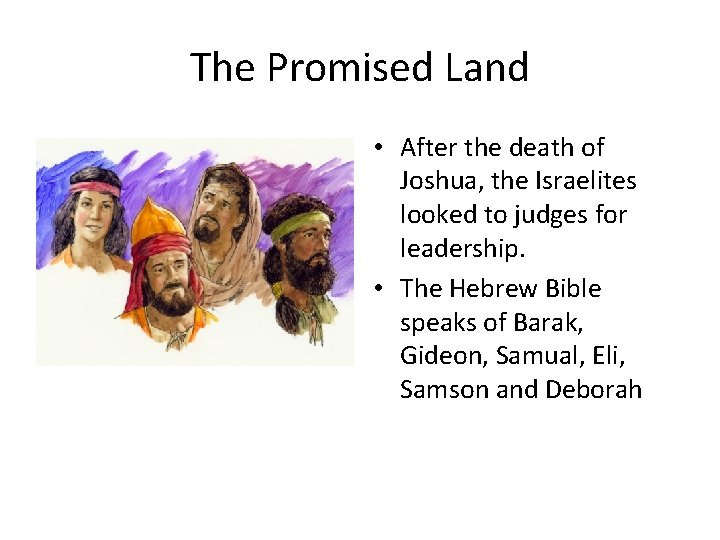 The Promised Land

• After the death of Joshua, the Israelites looked to judges for leadership.
• The Hebrew Bible speaks of Barak, Gideon, Samual, Eli, Samson and Deborah